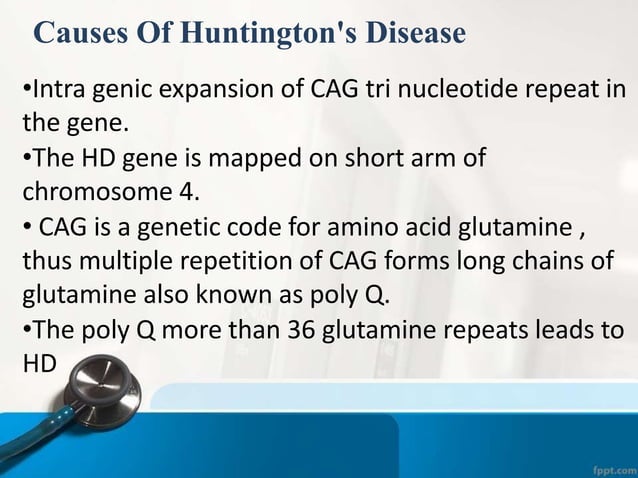 Causes Of Huntington's Disease

•Intra genic expansion of CAG tri nucleotide repeat in the gene.

•The HD gene is mapped on short arm of chromosome 4.

• CAG is a genetic code for amino acid glutamine , thus multiple repetition of CAG forms long chains of glutamine also known as poly Q.

•The poly Q more than 36 glutamine repeats leads to HD

fppt.com